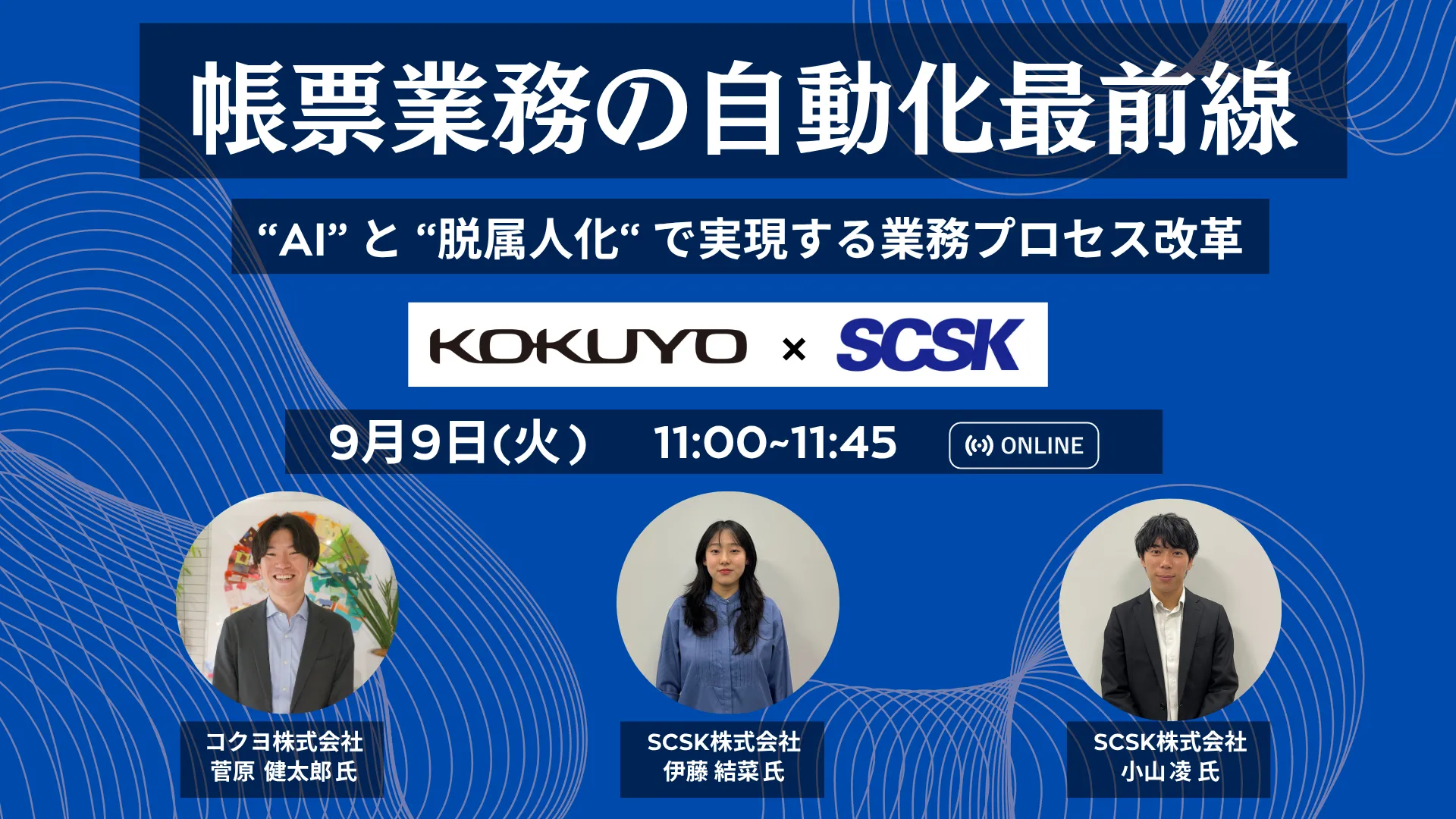 帳票業務の自動化最前線

“AI” と “脱属人化“ で実現する業務プロセス改革

KOKUYO × SCSK

9月9日(火)　11:00~11:45　ONLINE

コクヨ株式会社
菅原 健太郎 氏

SCSK株式会社
伊藤 結菜 氏

SCSK株式会社
小山 凌 氏